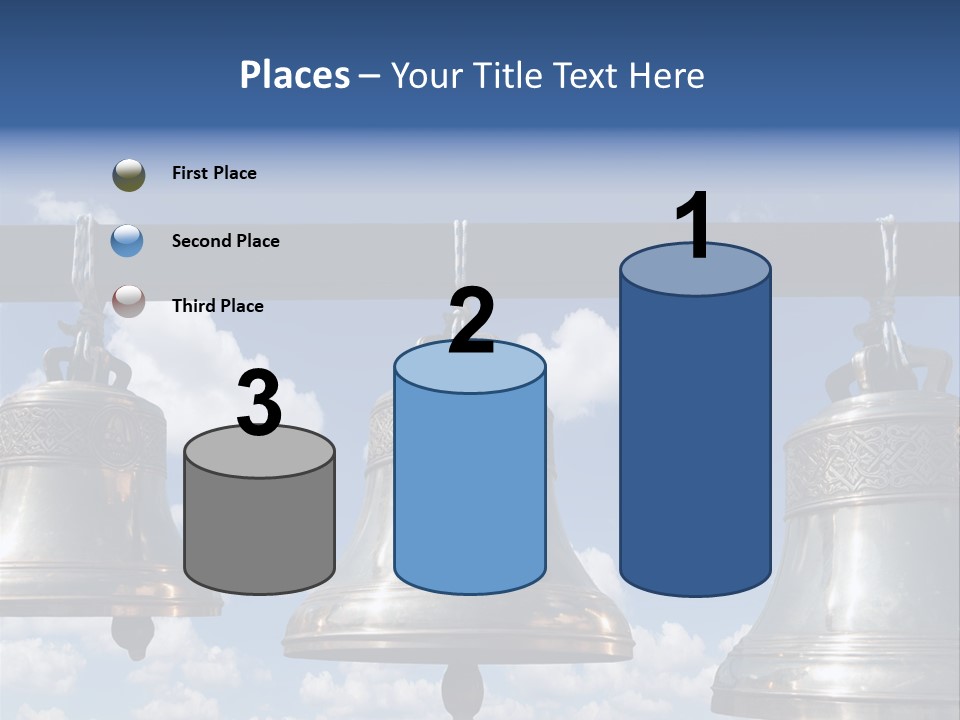 Places – Your Title Text Here

First Place

Second Place

Third Place

3

2

1